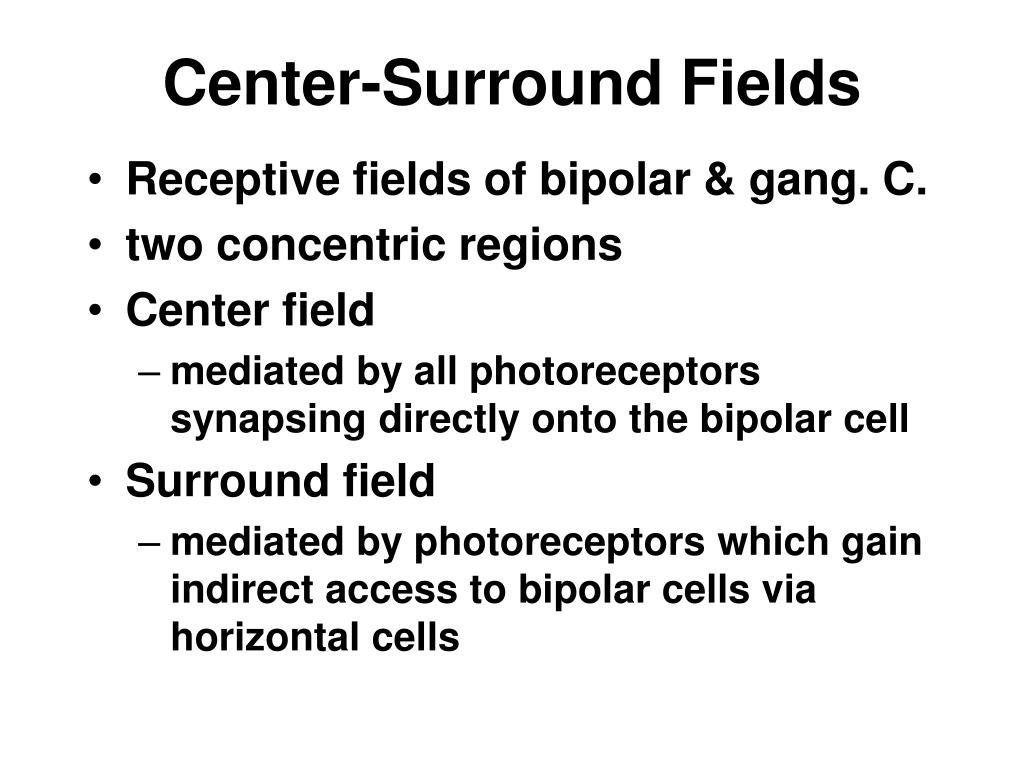 Center-Surround Fields

• Receptive fields of bipolar & gang. C.
• two concentric regions
• Center field
– mediated by all photoreceptors synapsing directly onto the bipolar cell
• Surround field
– mediated by photoreceptors which gain indirect access to bipolar cells via horizontal cells